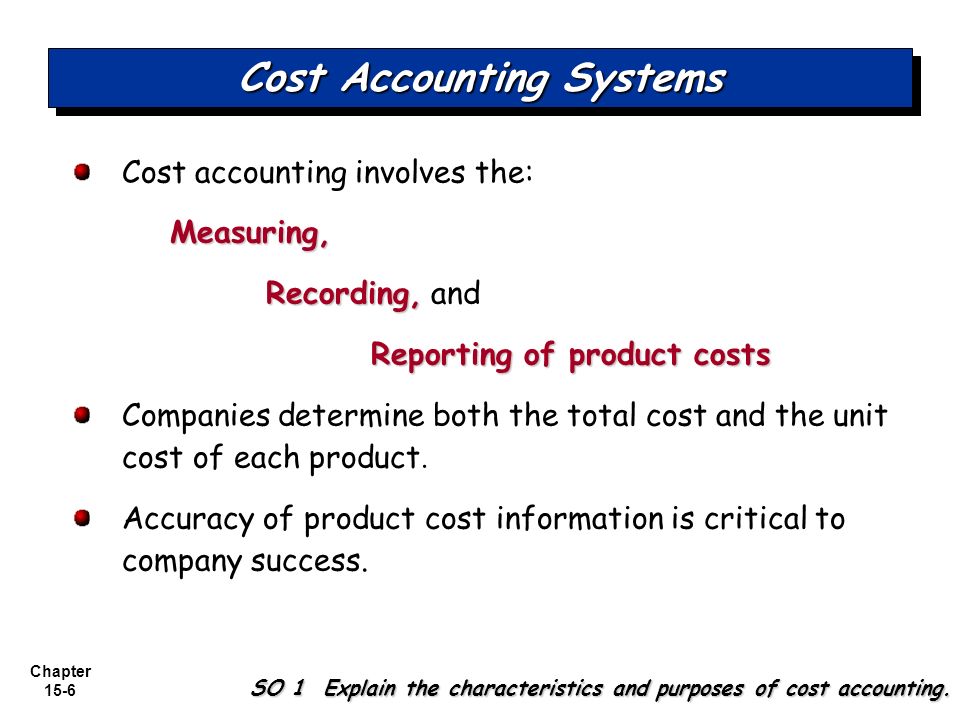 Cost Accounting Systems

Cost accounting involves the:

Measuring,

Recording, and

Reporting of product costs

Companies determine both the total cost and the unit cost of each product.

Accuracy of product cost information is critical to company success.

Chapter 15-6

SO 1 Explain the characteristics and purposes of cost accounting.